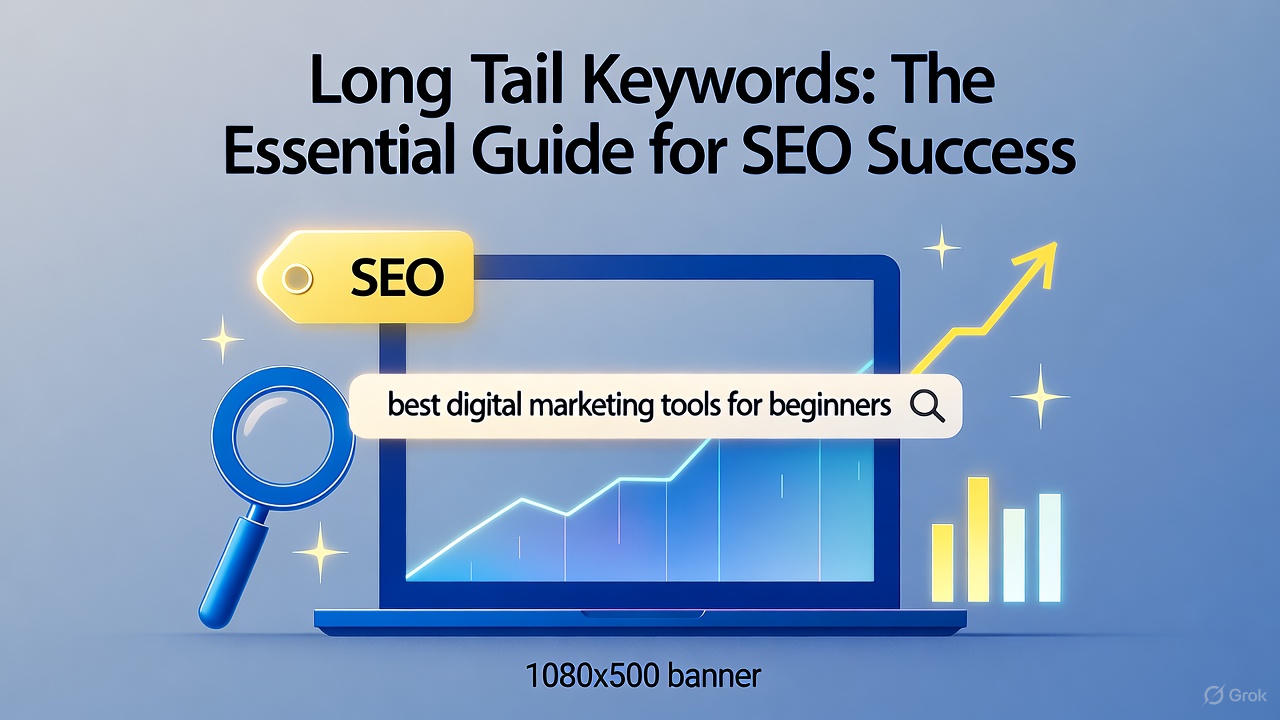 Long Tail Keywords: The Essential Guide for SEO Success

SEO

best digital marketing tools for beginners

1080x500 banner

Grok